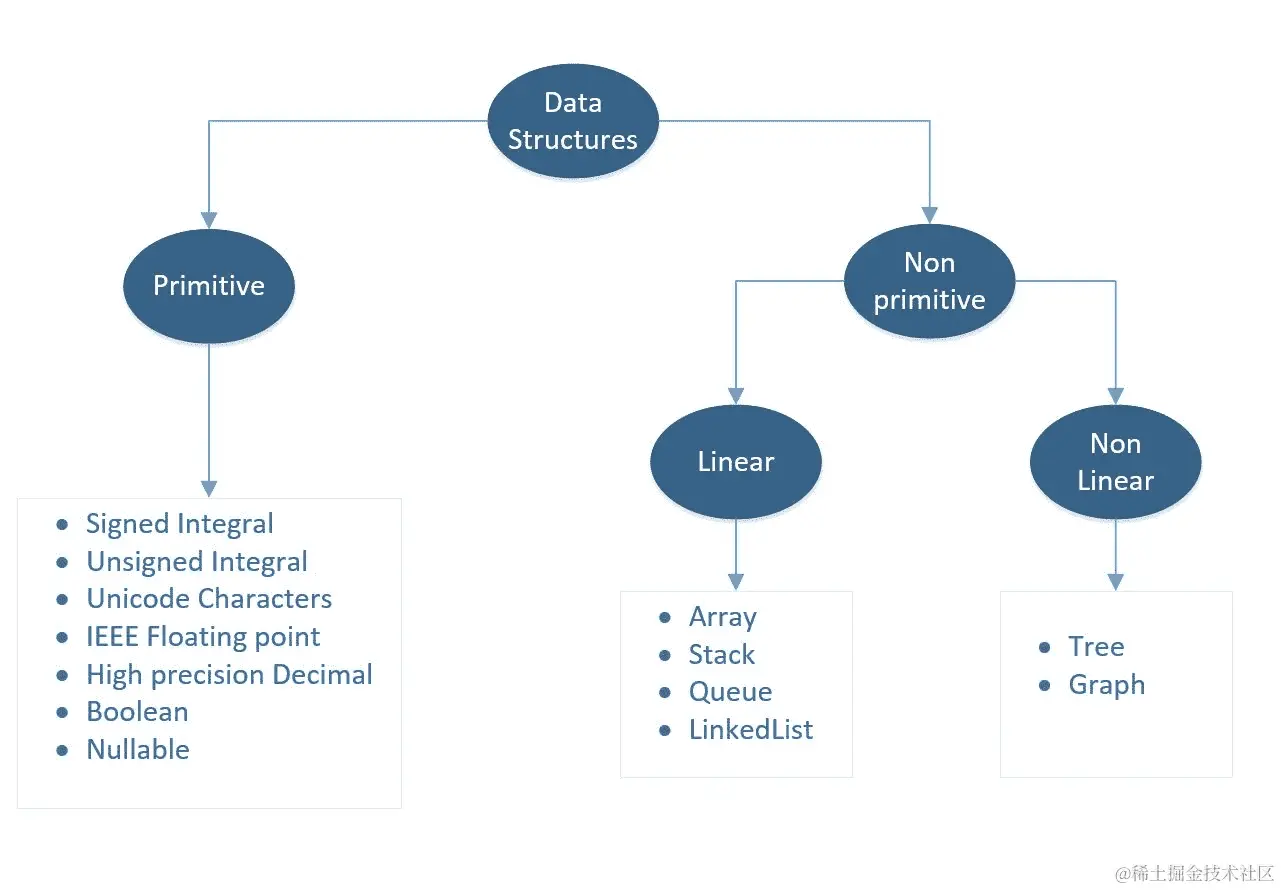 Data Structures

Primitive

Non primitive

Linear

Non Linear

- Signed Integral
- Unsigned Integral
- Unicode Characters
- IEEE Floating point
- High precision Decimal
- Boolean
- Nullable

- Array
- Stack
- Queue
- LinkedList

- Tree
- Graph

@稀土掘金技术社区